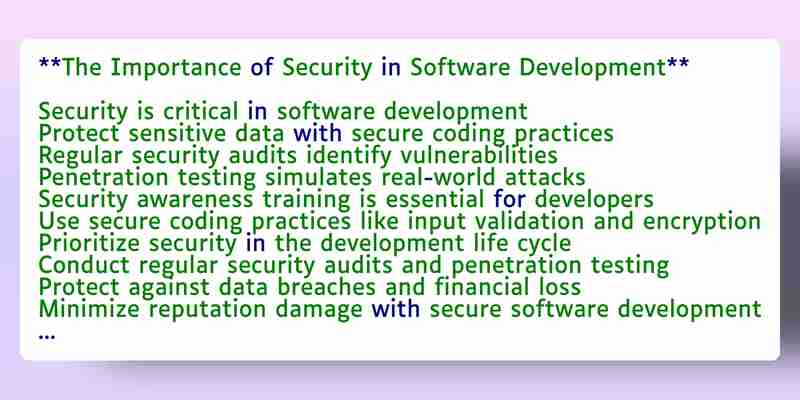 **The Importance of Security in Software Development**

Security is critical in software development
Protect sensitive data with secure coding practices
Regular security audits identify vulnerabilities
Penetration testing simulates real-world attacks
Security awareness training is essential for developers
Use secure coding practices like input validation and encryption
Prioritize security in the development life cycle
Conduct regular security audits and penetration testing
Protect against data breaches and financial loss
Minimize reputation damage with secure software development
...